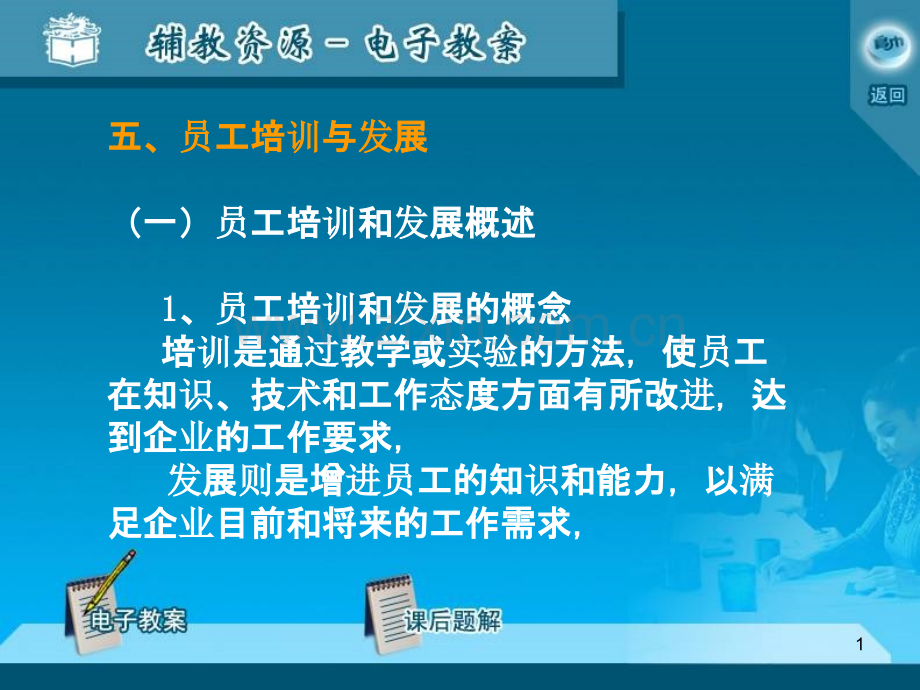 辅教资源－电子教案

返回

五、员工培训与发展

（一）员工培训和发展概述

1、员工培训和发展的概念

培训是通过教学或实验的方法，使员工在知识、技术和工作态度方面有所改进，达到企业的工作要求，

发展则是增进员工的知识和能力，以满足企业目前和将来的工作需求，

电子教案

课后题解

1